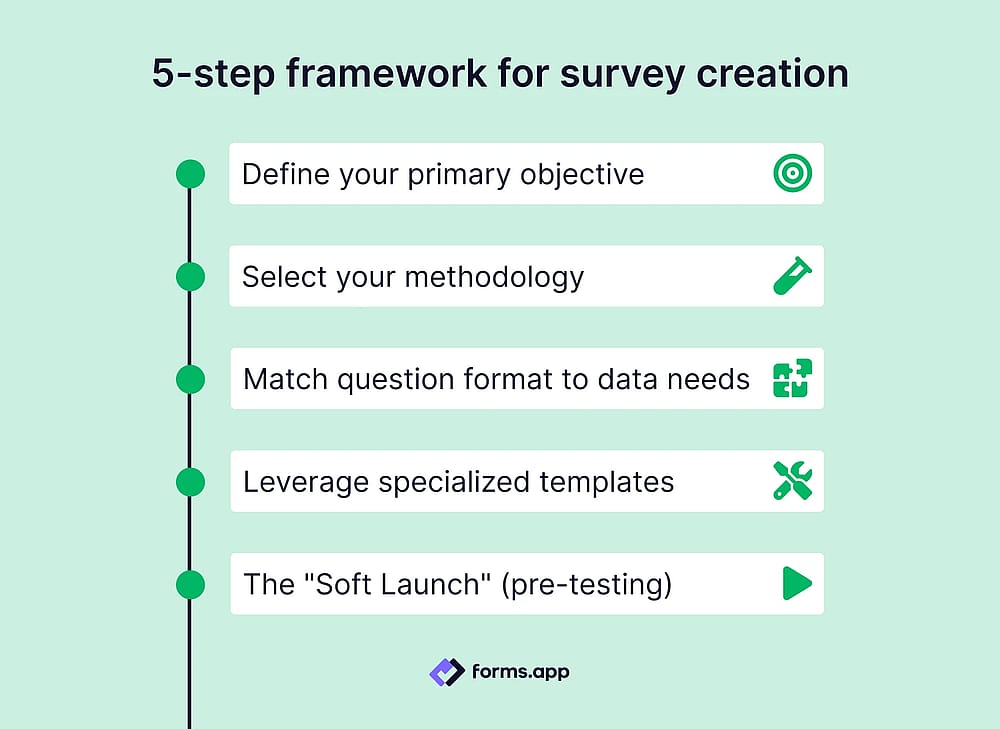 5-step framework for survey creation

Define your primary objective

Select your methodology

Match question format to data needs

Leverage specialized templates

The "Soft Launch" (pre-testing)

forms.app